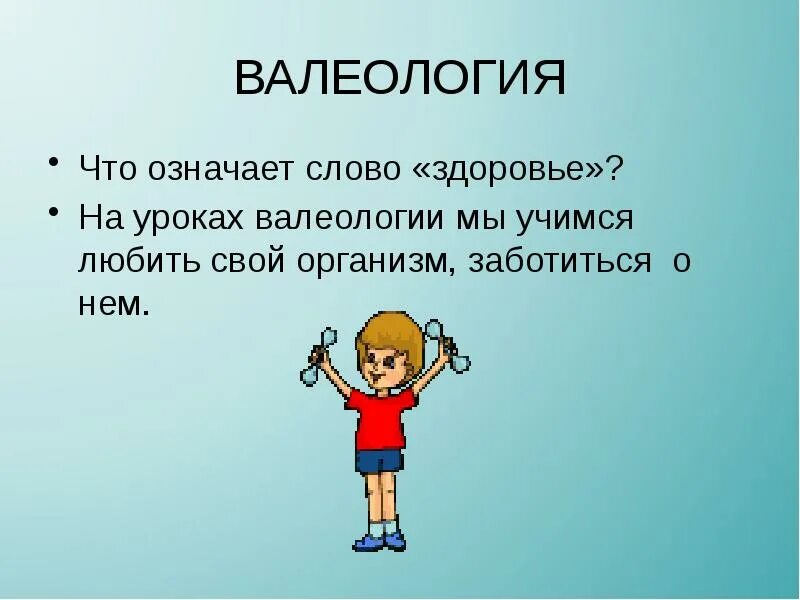 ВАЛЕОЛОГИЯ

• Что означает слово «здоровье»?
• На уроках валеологии мы учимся любить свой организм, заботиться о нем.